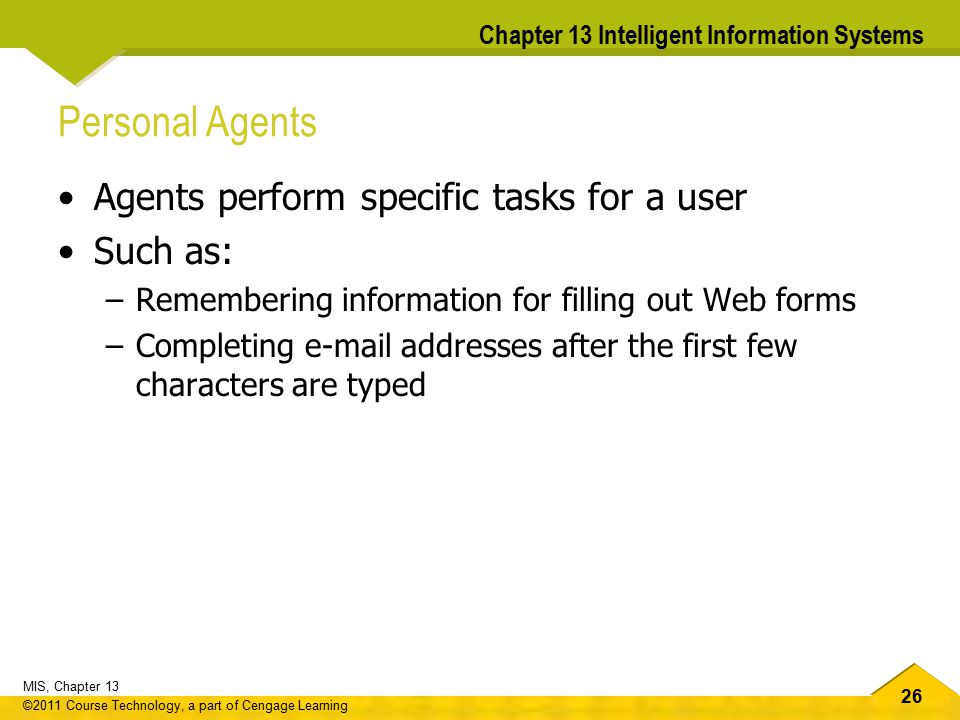 Chapter 13 Intelligent Information Systems

Personal Agents

• Agents perform specific tasks for a user
• Such as:
– Remembering information for filling out Web forms
– Completing e-mail addresses after the first few characters are typed

MIS, Chapter 13
©2011 Course Technology, a part of Cengage Learning

26